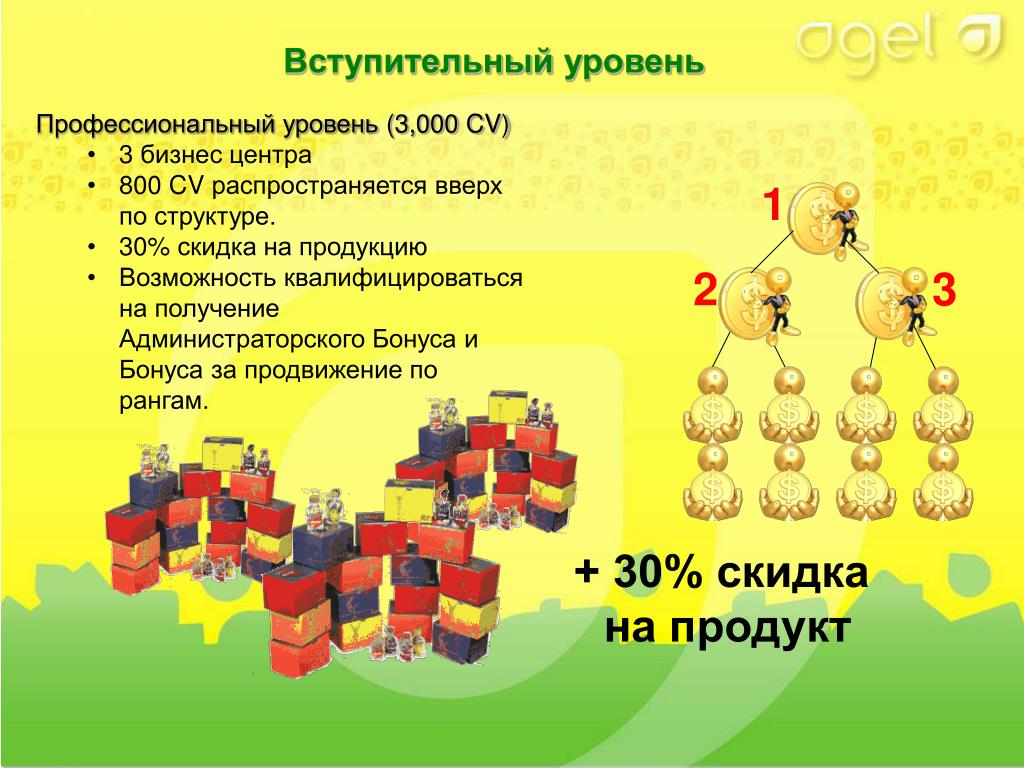 agel

Вступительный уровень

Профессиональный уровень (3,000 CV)
• 3 бизнес центра
• 800 CV распространяется вверх по структуре.
• 30% скидка на продукцию
• Возможность квалифицироваться на получение Администраторского Бонуса и Бонуса за продвижение по рангам.

1
2
3

+ 30% скидка на продукт